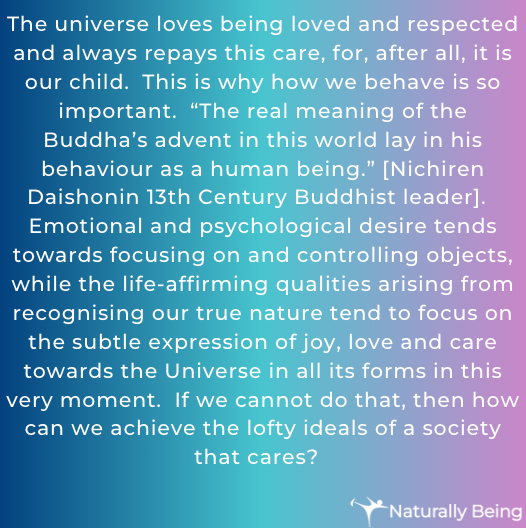 The universe loves being loved and respected and always repays this care, for, after all, it is our child.  This is why how we behave is so important.  “The real meaning of the Buddha’s advent in this world lay in his behaviour as a human being.” [Nichiren Daishonin 13th Century Buddhist leader].  Emotional and psychological desire tends towards focusing on and controlling objects, while the life-affirming qualities arising from recognising our true nature tend to focus on the subtle expression of joy, love and care towards the Universe in all its forms in this very moment.  If we cannot do that, then how can we achieve the lofty ideals of a society that cares?

Naturally Being